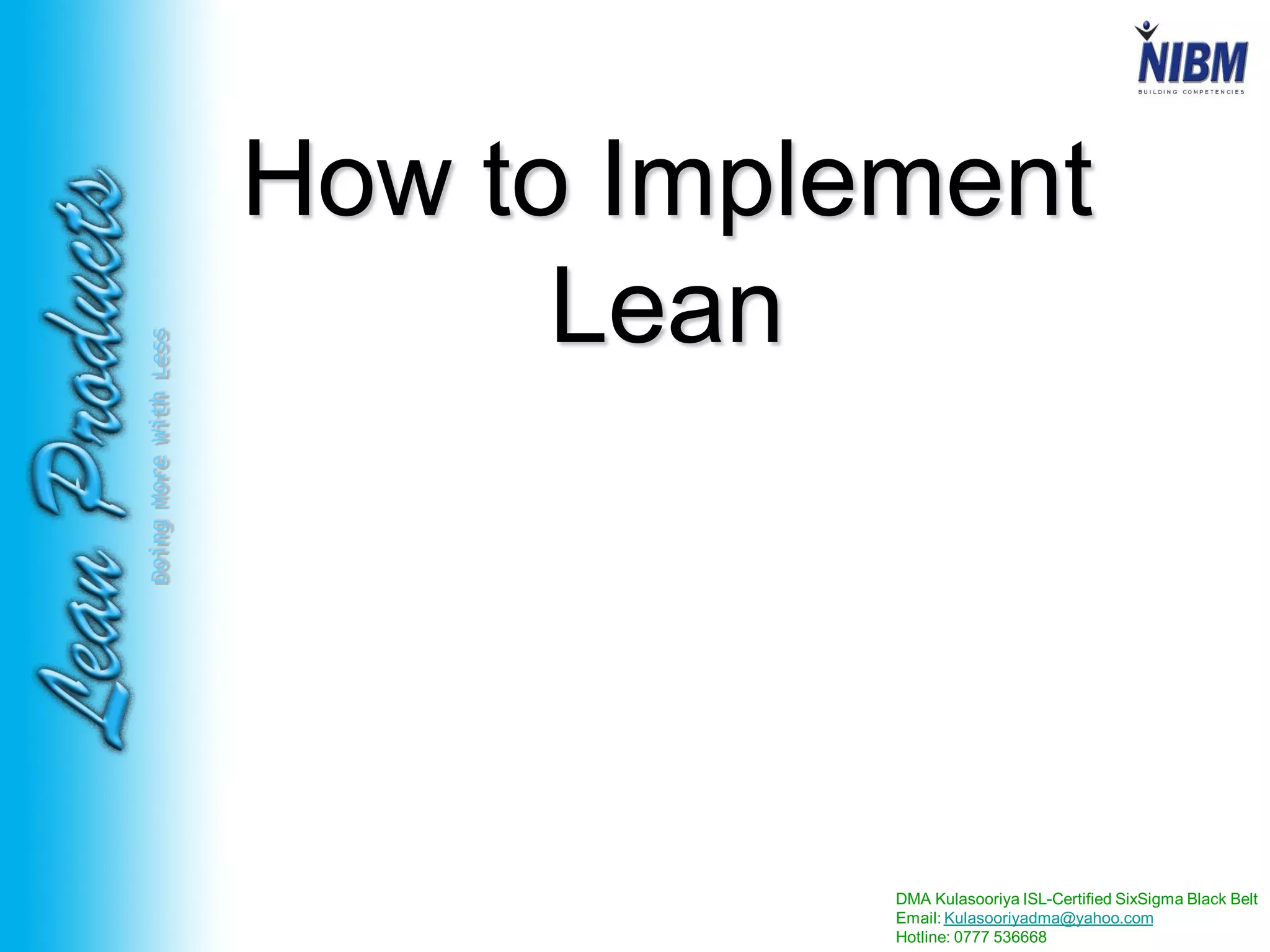 NIBM
BUILDING COMPETENCIES

Lean Products
Doing More With Less

How to Implement Lean

DMA Kulasooriya ISL-Certified SixSigma Black Belt
Email: Kulasooriyadma@yahoo.com
Hotline: 0777 536668